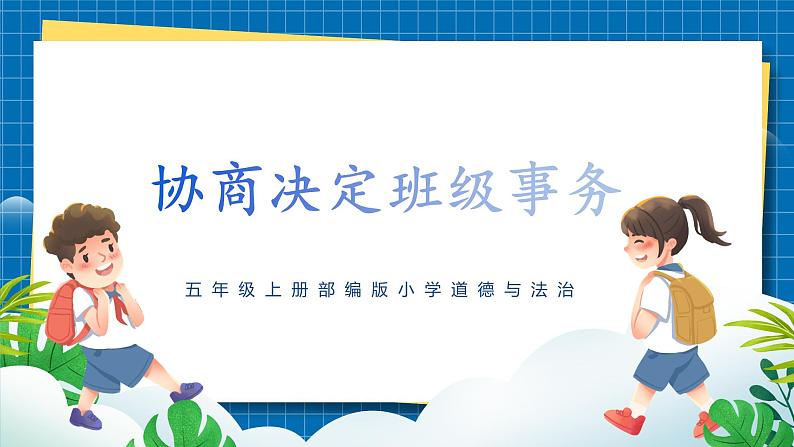 协商决定班级事务

五年级上册部编版小学道德与法治